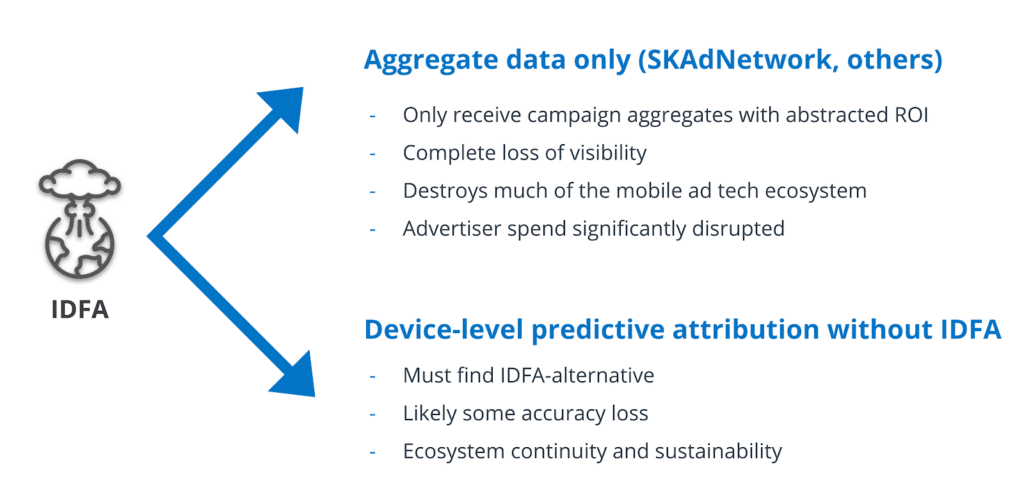 IDFA

Aggregate data only (SKAdNetwork, others)

- Only receive campaign aggregates with abstracted ROI
- Complete loss of visibility
- Destroys much of the mobile ad tech ecosystem
- Advertiser spend significantly disrupted

Device-level predictive attribution without IDFA

- Must find IDFA-alternative
- Likely some accuracy loss
- Ecosystem continuity and sustainability